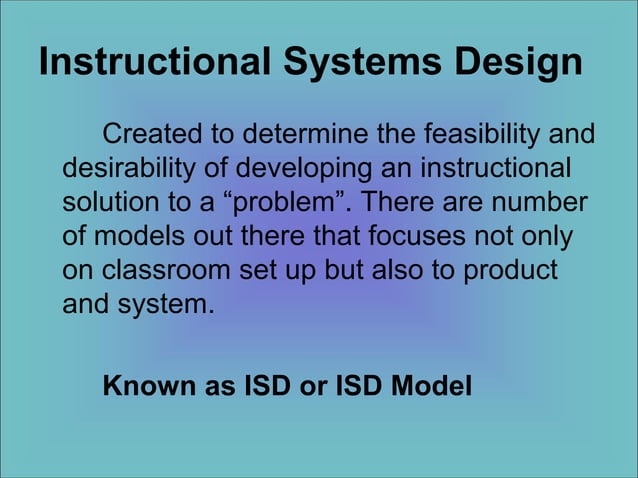 Instructional Systems Design

Created to determine the feasibility and desirability of developing an instructional solution to a “problem”. There are number of models out there that focuses not only on classroom set up but also to product and system.

Known as ISD or ISD Model